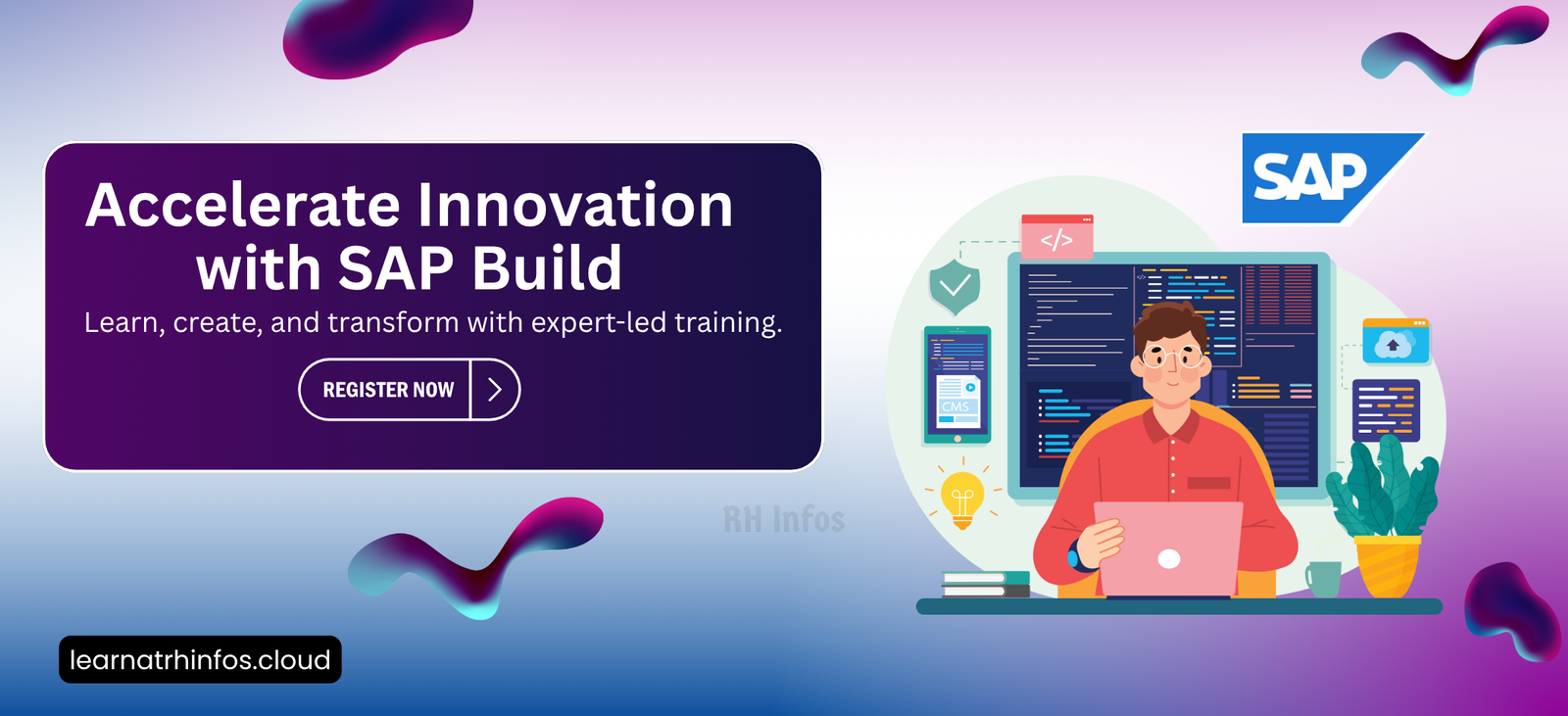 Accelerate Innovation with SAP Build

Learn, create, and transform with expert-led training.

REGISTER NOW

SAP

</>

CMS

RH Infos

learnatrhinfos.cloud